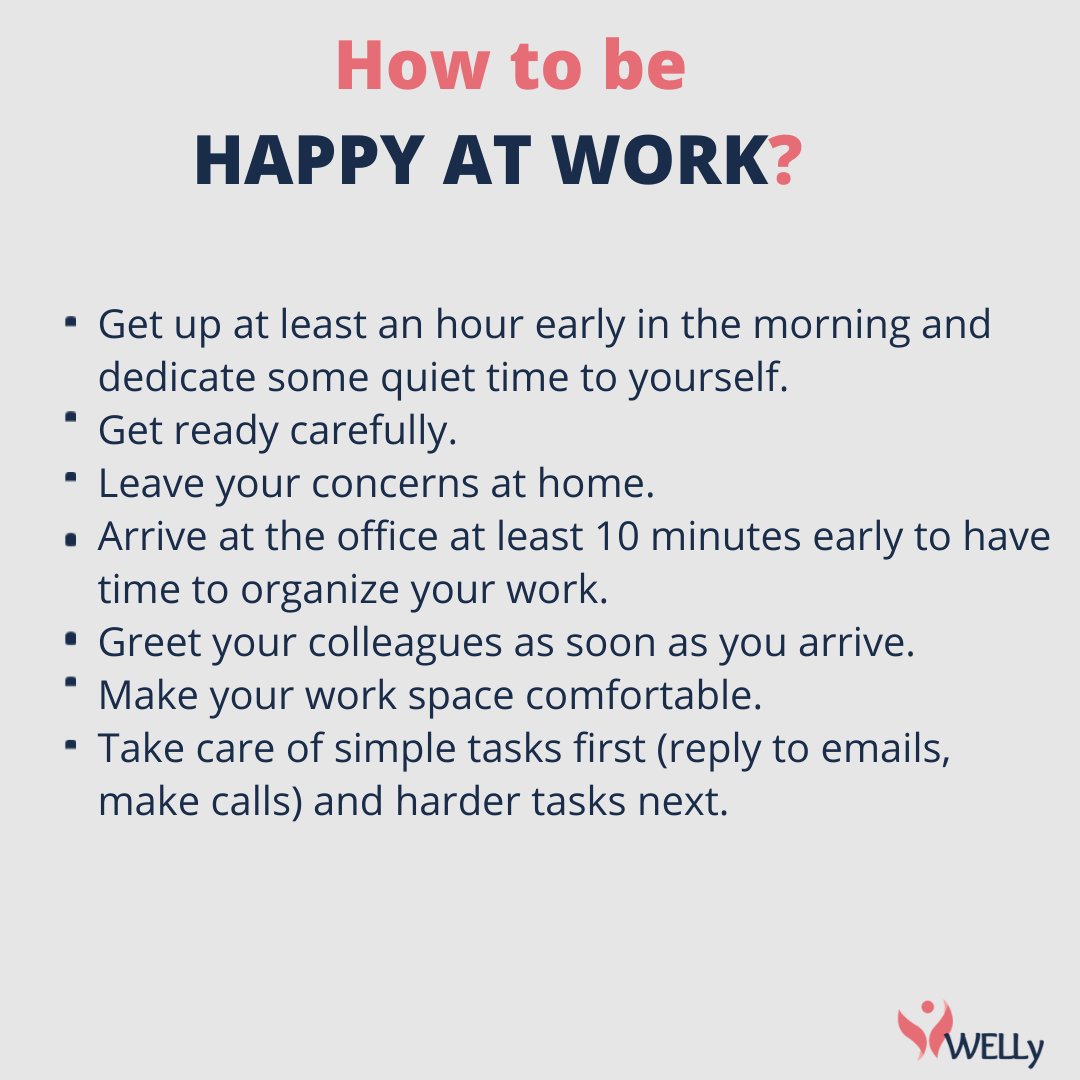 How to be
HAPPY AT WORK?

- Get up at least an hour early in the morning and dedicate some quiet time to yourself.
- Get ready carefully.
- Leave your concerns at home.
- Arrive at the office at least 10 minutes early to have time to organize your work.
- Greet your colleagues as soon as you arrive.
- Make your work space comfortable.
- Take care of simple tasks first (reply to emails, make calls) and harder tasks next.

WELLy